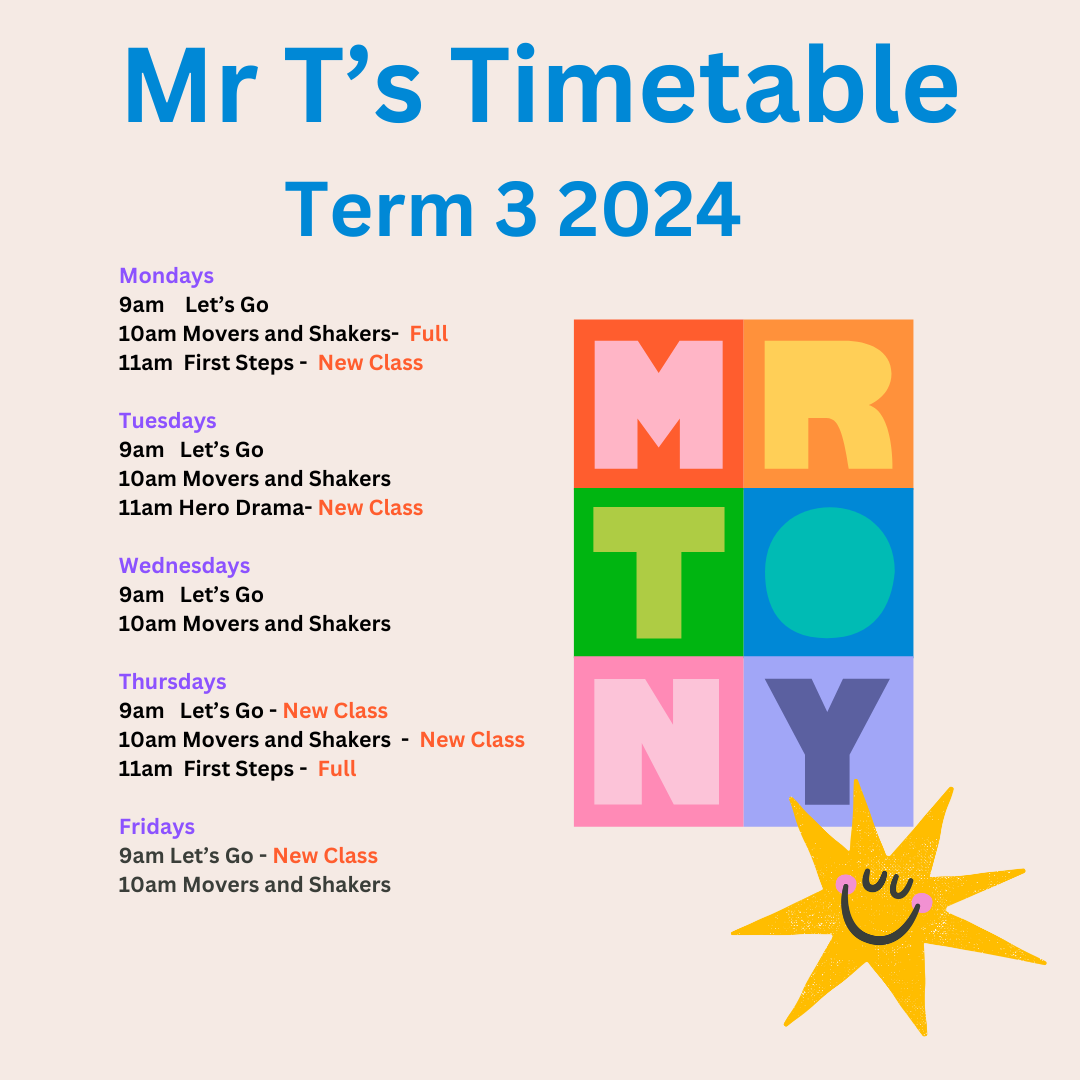 Mr T's Timetable
Term 3 2024

Mondays
9am Let's Go
10am Movers and Shakers- Full
11am First Steps - New Class

Tuesdays
9am Let's Go
10am Movers and Shakers
11am Hero Drama- New Class

Wednesdays
9am Let's Go
10am Movers and Shakers

Thursdays
9am Let's Go - New Class
10am Movers and Shakers - New Class
11am First Steps - Full

Fridays
9am Let's Go - New Class
10am Movers and Shakers

MR
TO
NY